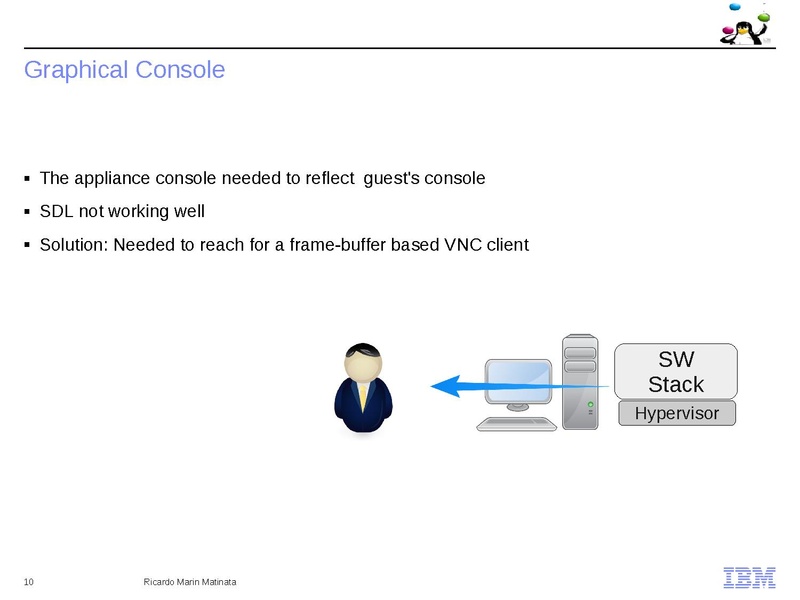 Graphical Console

▪ The appliance console needed to reflect guest's console

▪ SDL not working well

▪ Solution: Needed to reach for a frame-buffer based VNC client

SW Stack

Hypervisor

10 Ricardo Marin Matinata

IBM